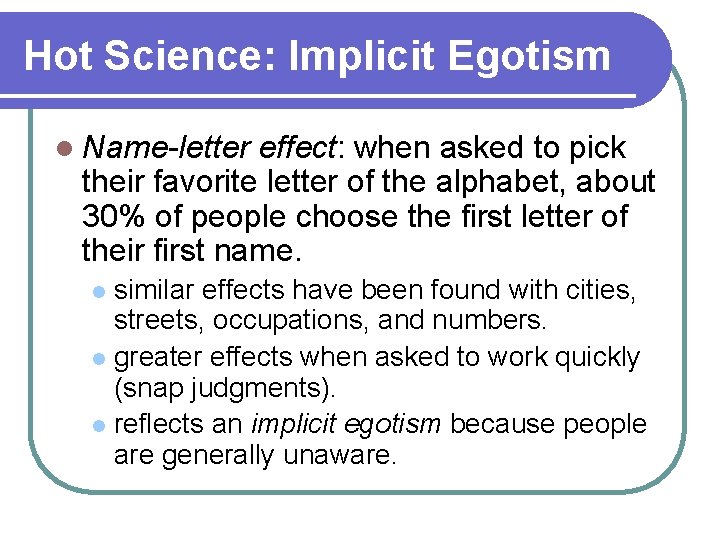 Hot Science: Implicit Egotism

• Name-letter effect: when asked to pick their favorite letter of the alphabet, about 30% of people choose the first letter of their first name.

• similar effects have been found with cities, streets, occupations, and numbers.
• greater effects when asked to work quickly (snap judgments).
• reflects an implicit egotism because people are generally unaware.